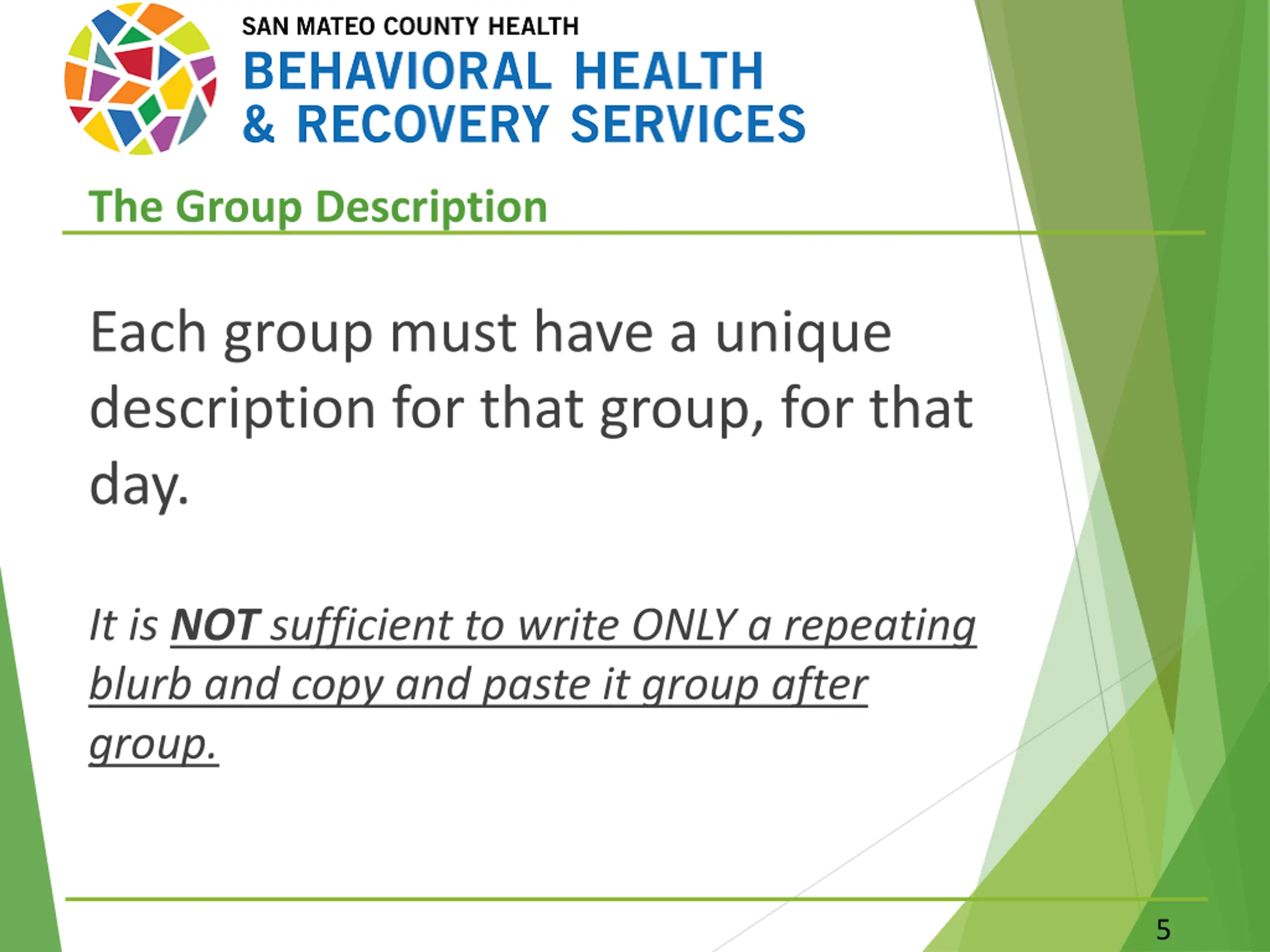 SAN MATEO COUNTY HEALTH
BEHAVIORAL HEALTH
& RECOVERY SERVICES

The Group Description

Each group must have a unique description for that group, for that day.

It is NOT sufficient to write ONLY a repeating blurb and copy and paste it group after group.

5